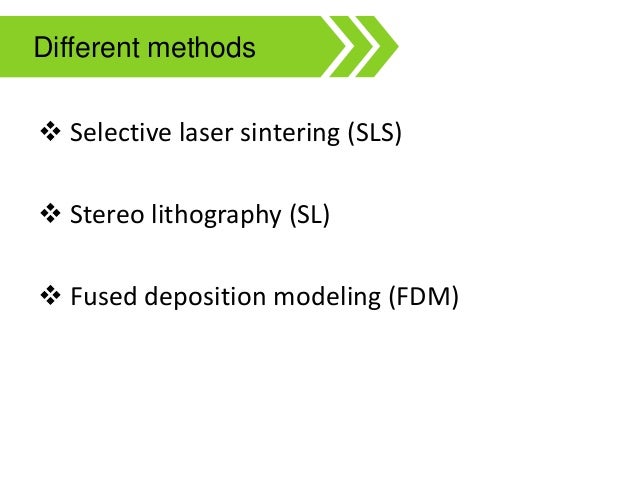 Different methods

❖ Selective laser sintering (SLS)

❖ Stereo lithography (SL)

❖ Fused deposition modeling (FDM)